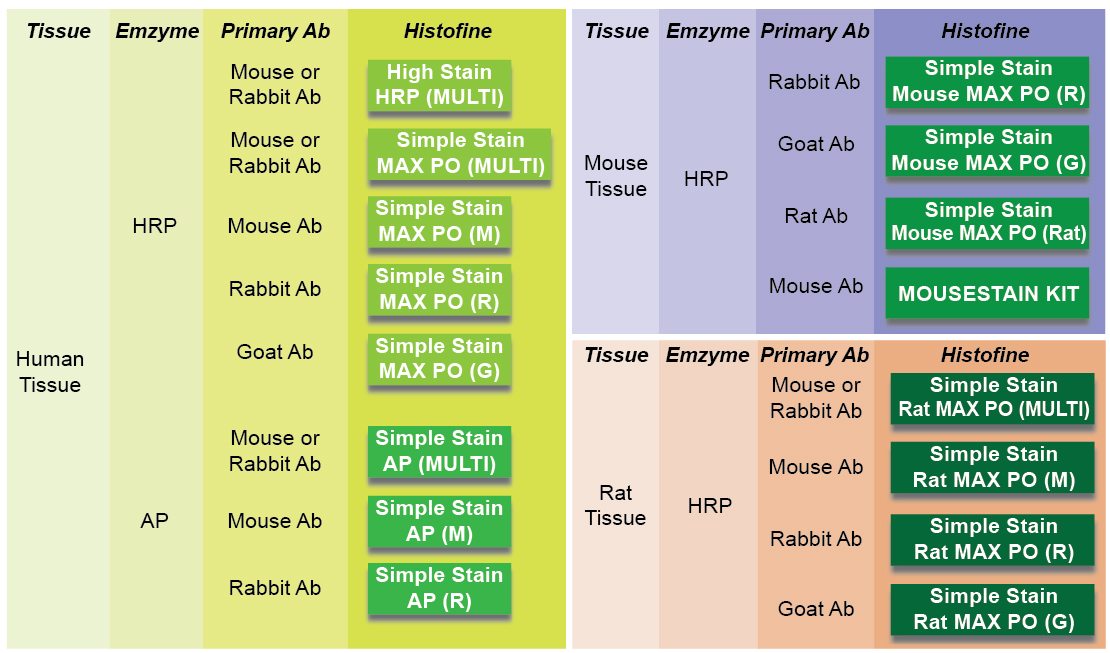 | Tissue | Emzyme | Primary Ab | Histofine |
|---|---|---|---|
| Human Tissue | HRP | Mouse or Rabbit Ab | High Stain HRP (MULTI) |
| | | Mouse or Rabbit Ab | Simple Stain MAX PO (MULTI) |
| | | Mouse Ab | Simple Stain MAX PO (M) |
| | | Rabbit Ab | Simple Stain MAX PO (R) |
| | | Goat Ab | Simple Stain MAX PO (G) |
| | AP | Mouse or Rabbit Ab | Simple Stain AP (MULTI) |
| | | Mouse Ab | Simple Stain AP (M) |
| | | Rabbit Ab | Simple Stain AP (R) |

| Tissue | Emzyme | Primary Ab | Histofine |
|---|---|---|---|
| Mouse Tissue | HRP | Rabbit Ab | Simple Stain Mouse MAX PO (R) |
| | | Goat Ab | Simple Stain Mouse MAX PO (G) |
| | | Rat Ab | Simple Stain Mouse MAX PO (Rat) |
| | | Mouse Ab | MOUSESTAIN KIT |

| Tissue | Emzyme | Primary Ab | Histofine |
|---|---|---|---|
| Rat Tissue | HRP | Mouse or Rabbit Ab | Simple Stain Rat MAX PO (MULTI) |
| | | Mouse Ab | Simple Stain Rat MAX PO (M) |
| | | Rabbit Ab | Simple Stain Rat MAX PO (R) |
| | | Goat Ab | Simple Stain Rat MAX PO (G) |